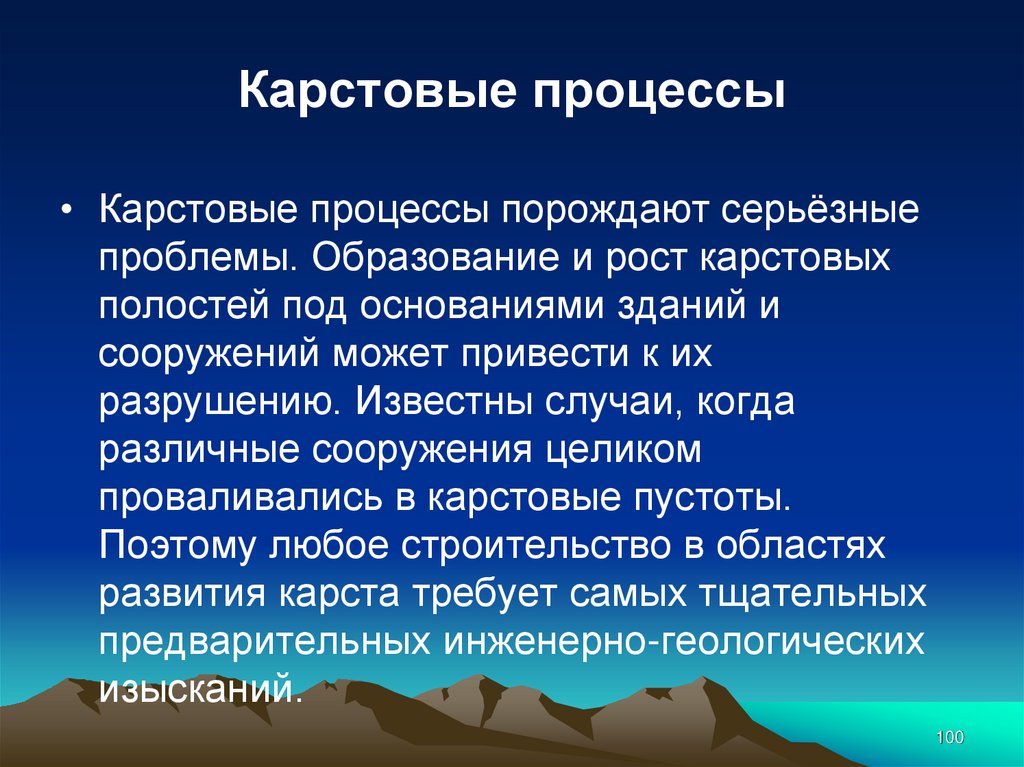 Карстовые процессы

• Карстовые процессы порождают серьёзные проблемы. Образование и рост карстовых полостей под основаниями зданий и сооружений может привести к их разрушению. Известны случаи, когда различные сооружения целиком проваливались в карстовые пустоты. Поэтому любое строительство в областях развития карста требует самых тщательных предварительных инженерно-геологических изысканий.

100